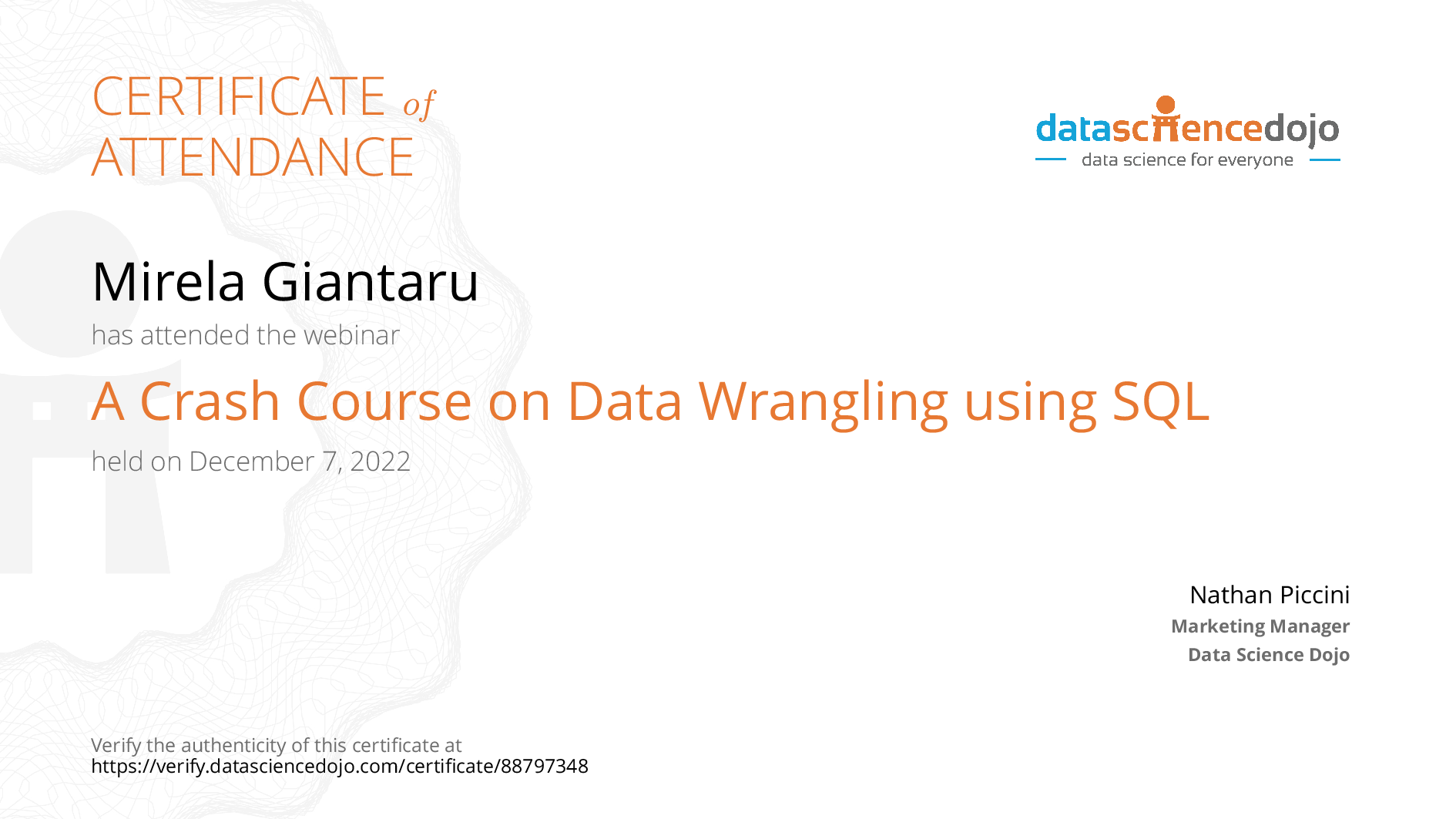 CERTIFICATE of ATTENDANCE

datasciencedojo
data science for everyone

Mirela Giantaru
has attended the webinar

A Crash Course on Data Wrangling using SQL

held on December 7, 2022

Nathan Piccini
Marketing Manager
Data Science Dojo

Verify the authenticity of this certificate at
https://verify.datasciencedojo.com/certificate/88797348